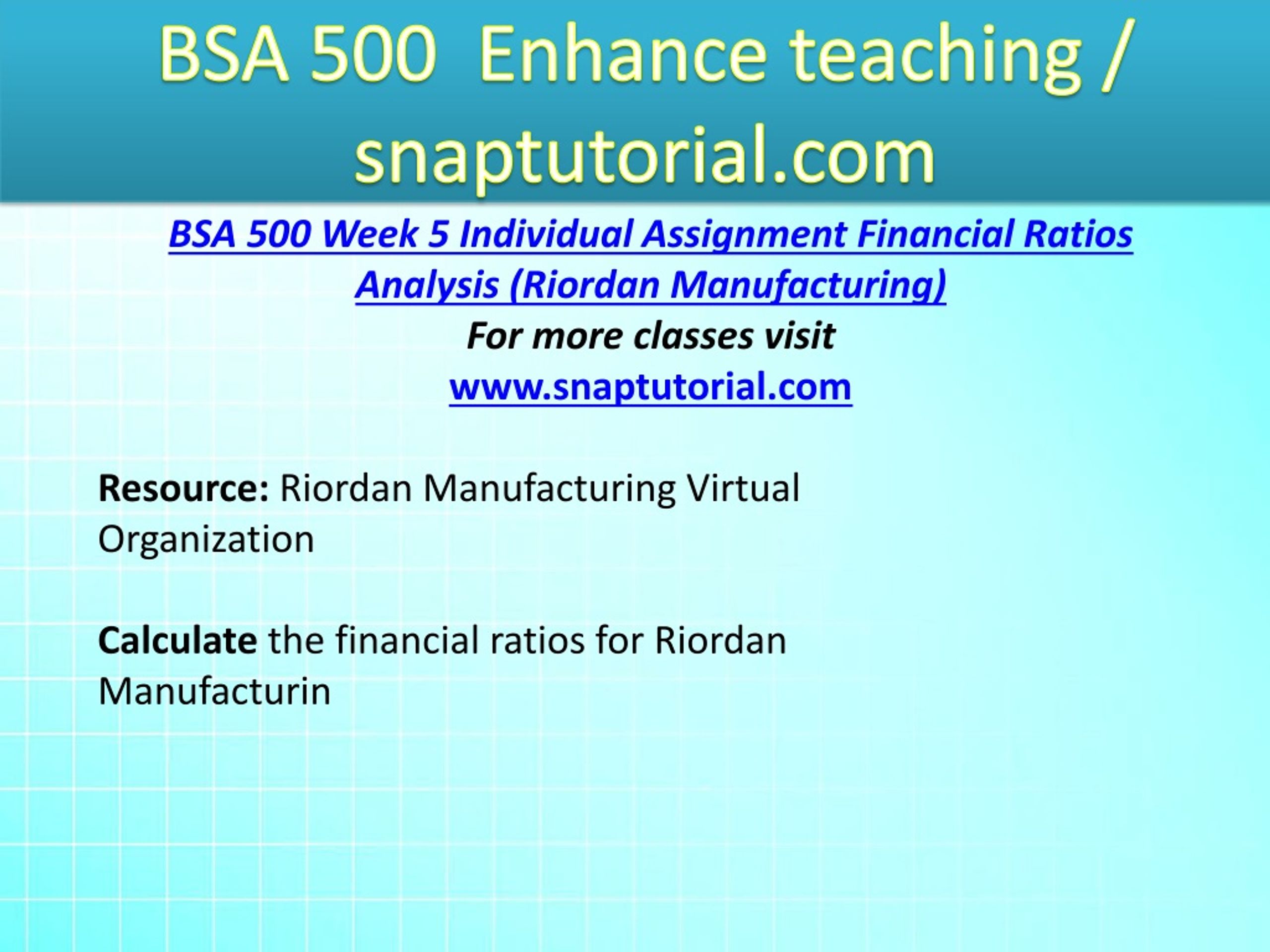 BSA 500 Enhance teaching / snaptutorial.com

BSA 500 Week 5 Individual Assignment Financial Ratios Analysis (Riordan Manufacturing)
For more classes visit
www.snaptutorial.com

Resource: Riordan Manufacturing Virtual Organization

Calculate the financial ratios for Riordan Manufacturin